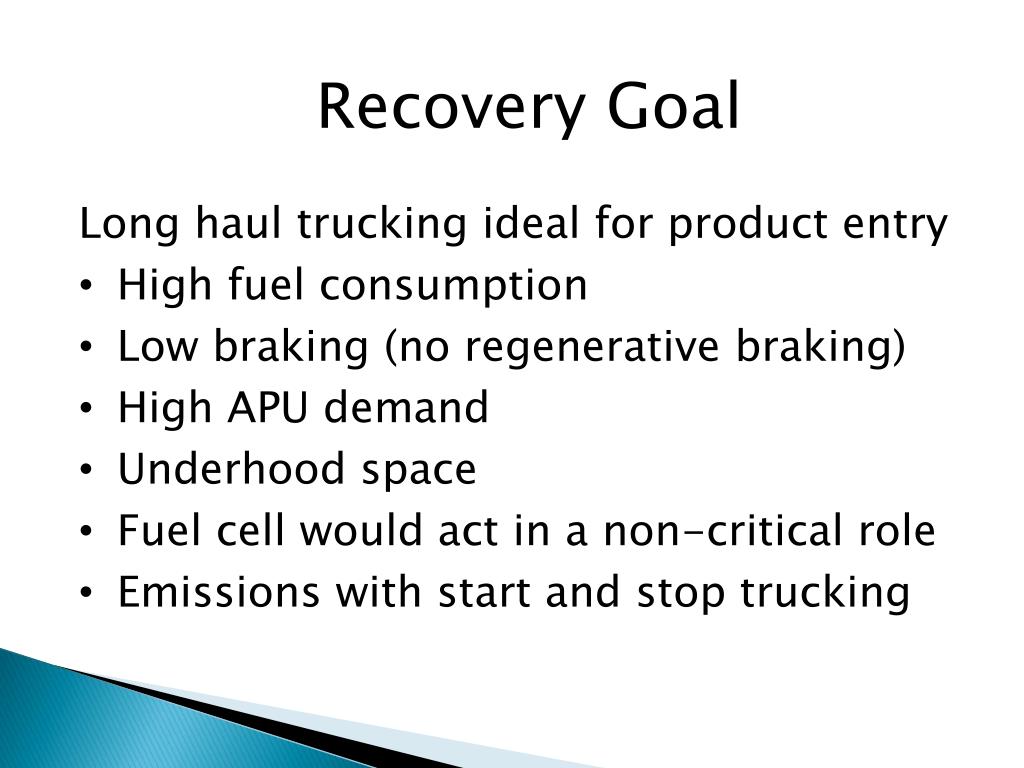 Recovery Goal

Long haul trucking ideal for product entry

• High fuel consumption
• Low braking (no regenerative braking)
• High APU demand
• Underhood space
• Fuel cell would act in a non-critical role
• Emissions with start and stop trucking